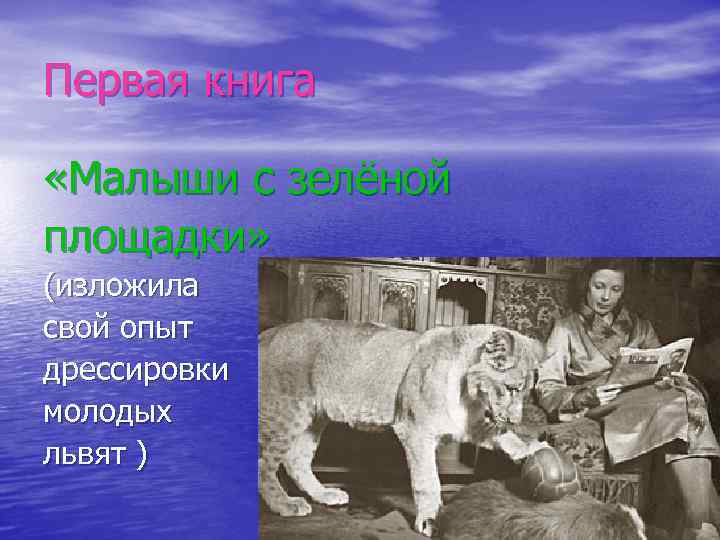 Первая книга

«Малыши с зелёной площадки»

(изложила свой опыт дрессировки молодых львят )